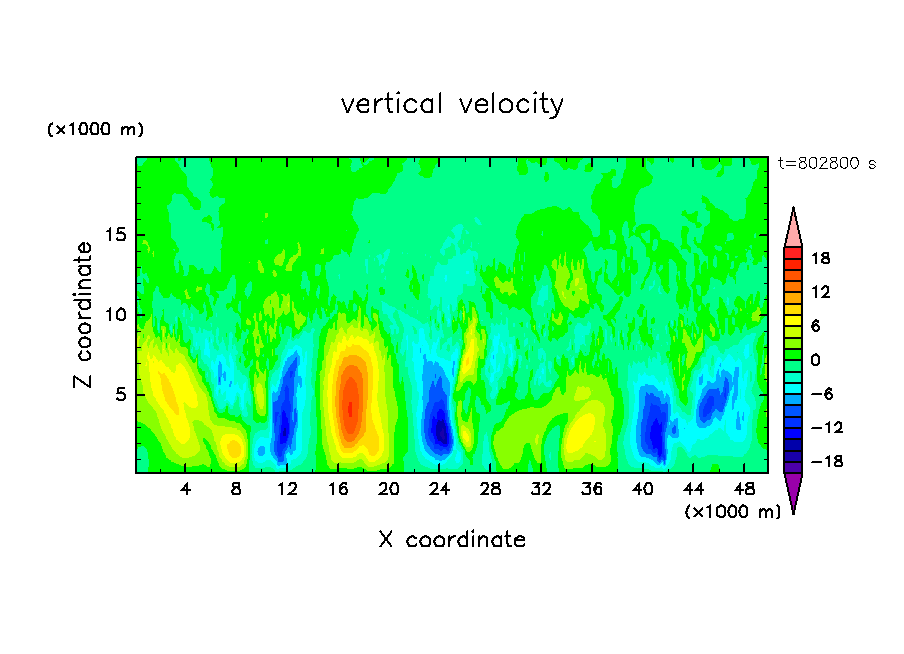 vertical velocity

(×1000 m)

t=802800 s

Z coordinate

15
10
5

4 8 12 16 20 24 28 32 36 40 44 48

(×1000 m)

X coordinate

18
12
6
0
−6
−12
−18